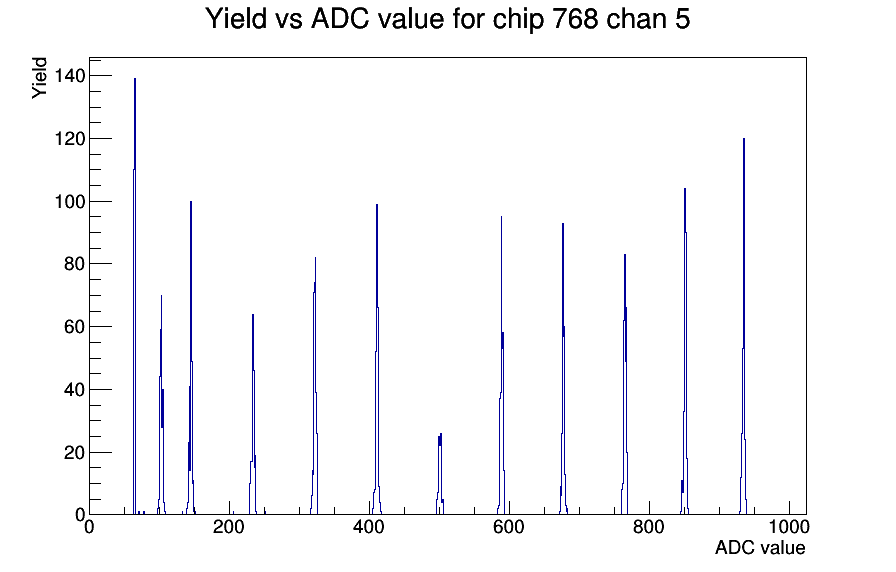 Yield vs ADC value for chip 768 chan 5

Yield

140
120
100
80
60
40
20
0

0
200
400
600
800
1000

ADC value